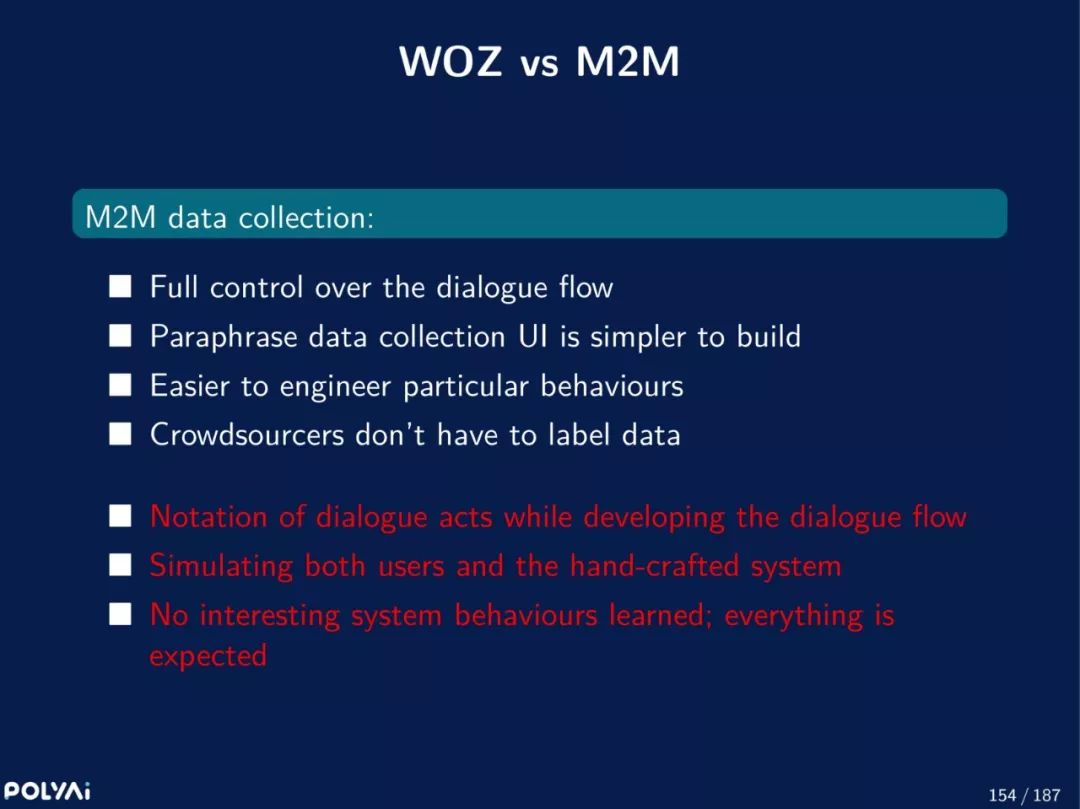 WOZ vs M2M

M2M data collection:

■ Full control over the dialogue flow
■ Paraphrase data collection UI is simpler to build
■ Easier to engineer particular behaviours
■ Crowdsourcers don't have to label data

■ Notation of dialogue acts while developing the dialogue flow
■ Simulating both users and the hand-crafted system
■ No interesting system behaviours learned; everything is expected

POLYAi

154 / 187